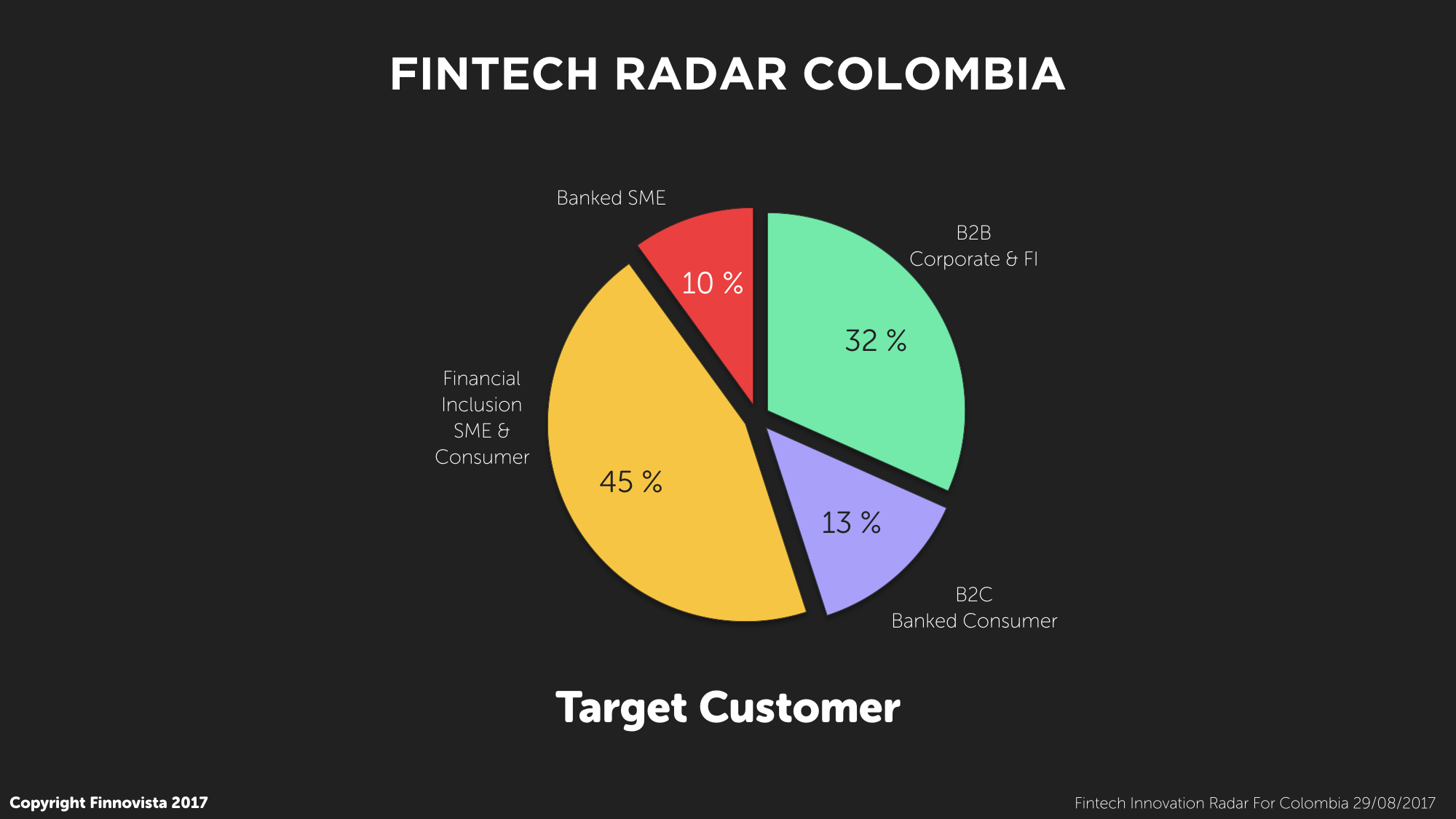 FINTECH RADAR COLOMBIA

Banked SME

10 %

B2B
Corporate & FI

32 %

Financial
Inclusion
SME &
Consumer

45 %

13 %

B2C
Banked Consumer

Target Customer

Copyright Finnovista 2017

Fintech Innovation Radar For Colombia 29/08/2017